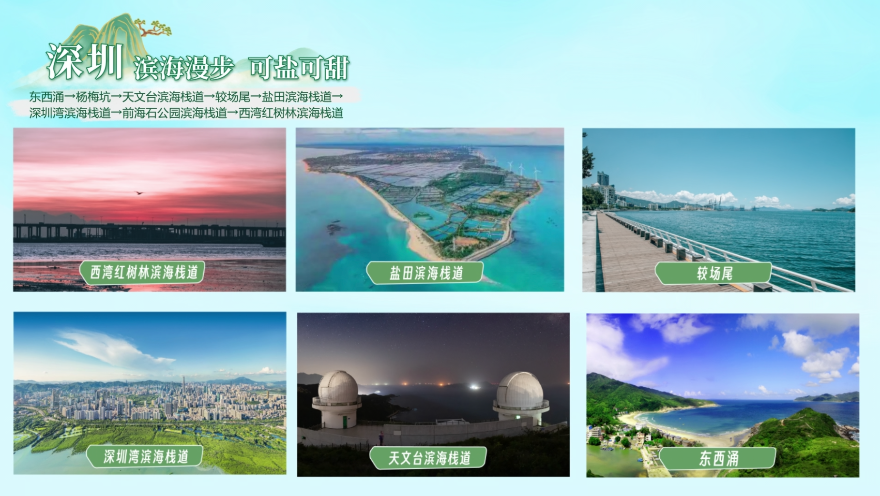 深圳 滨海漫步 可盐可甜

东西涌→杨梅坑→天文台滨海栈道→较场尾→盐田滨海栈道→深圳湾滨海栈道→前海石公园滨海栈道→西湾红树林滨海栈道

西湾红树林滨海栈道

盐田滨海栈道

较场尾

深圳湾滨海栈道

天文台滨海栈道

东西涌